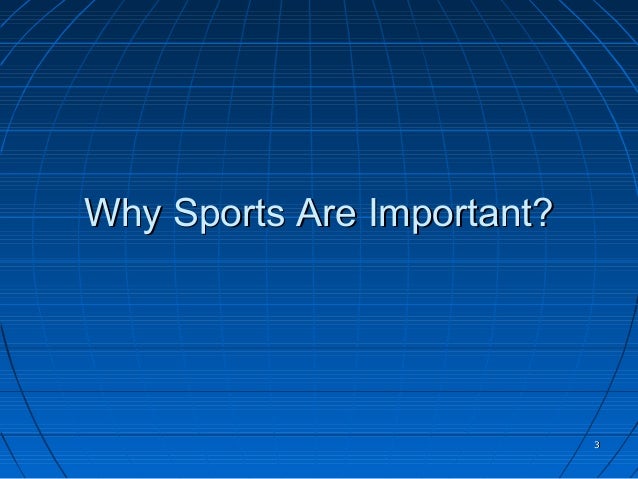 Why Sports Are Important?

3